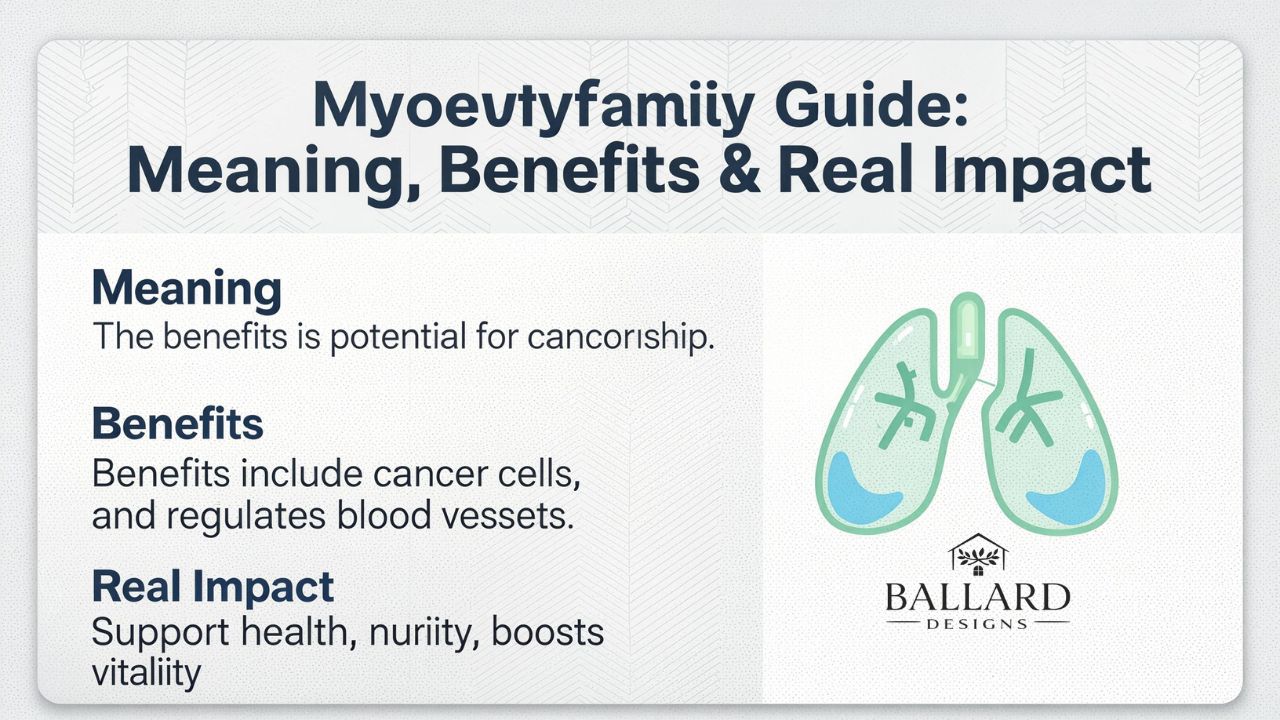 Myoevtyfamiiy Guide:
Meaning, Benefits & Real Impact

Meaning
The benefits is potential for cancorıship.

Benefits
Benefits include cancer cells, and regulates blood vessets.

Real Impact
Support health, nuriity, boosts vitaliity

BALLARD
DESIGNS